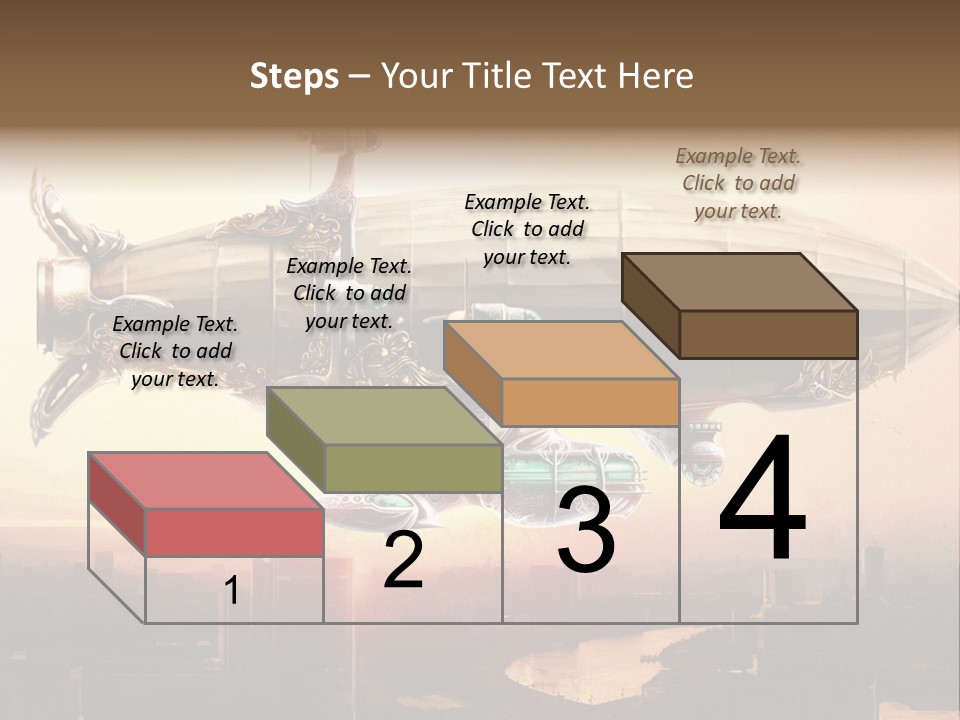 Steps – Your Title Text Here

Example Text. Click to add your text.

Example Text. Click to add your text.

Example Text. Click to add your text.

Example Text. Click to add your text.

1

2

3

4